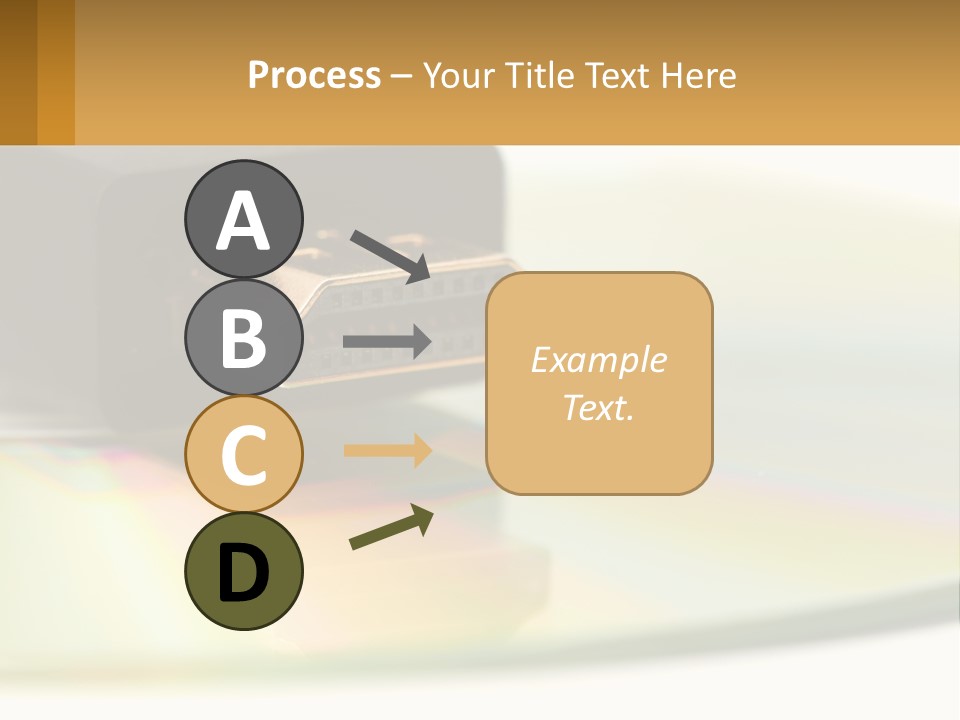 Process – Your Title Text Here

A
B
C
D

Example Text.